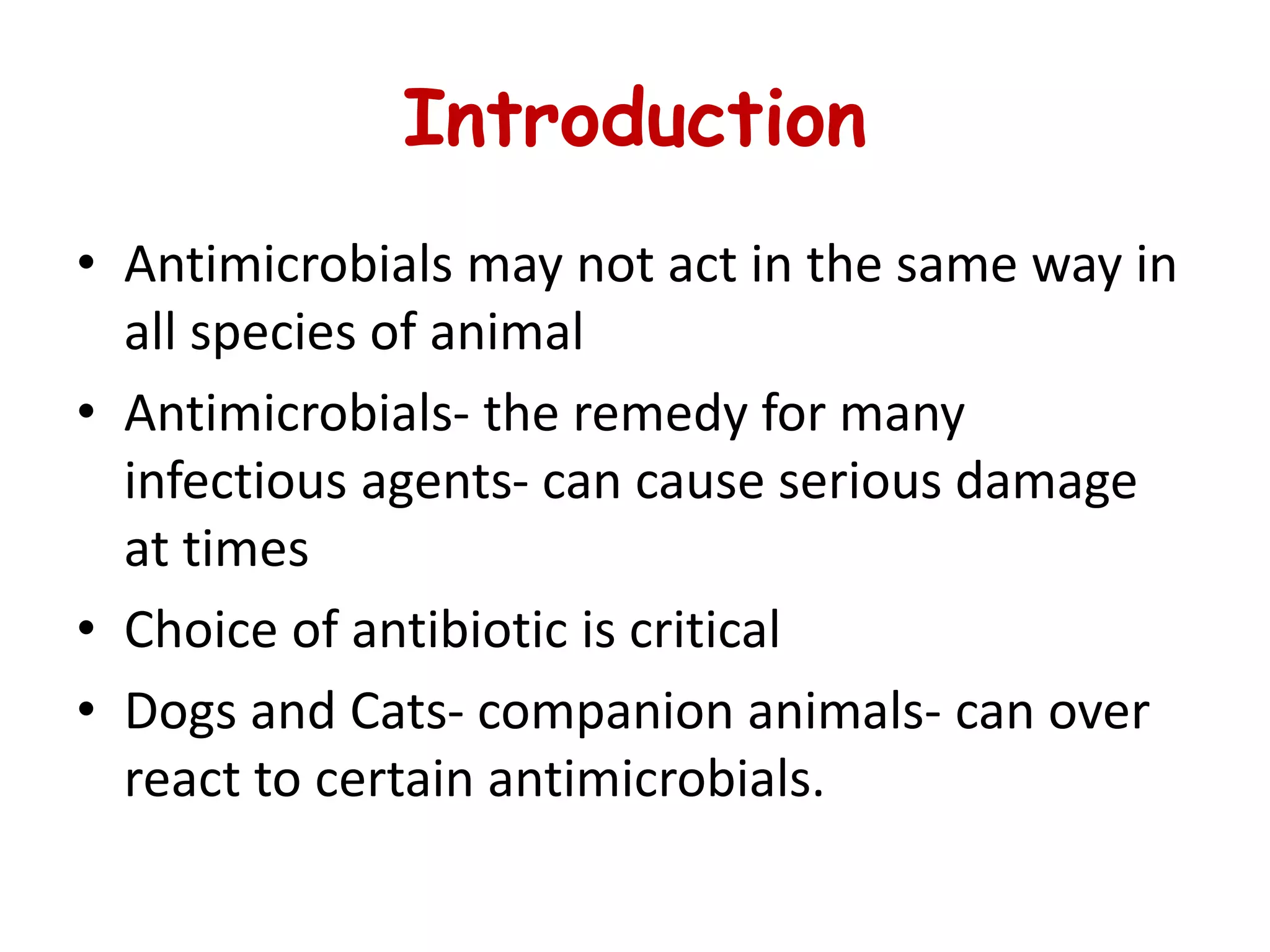 Introduction

• Antimicrobials may not act in the same way in all species of animal
• Antimicrobials- the remedy for many infectious agents- can cause serious damage at times
• Choice of antibiotic is critical
• Dogs and Cats- companion animals- can over react to certain antimicrobials.